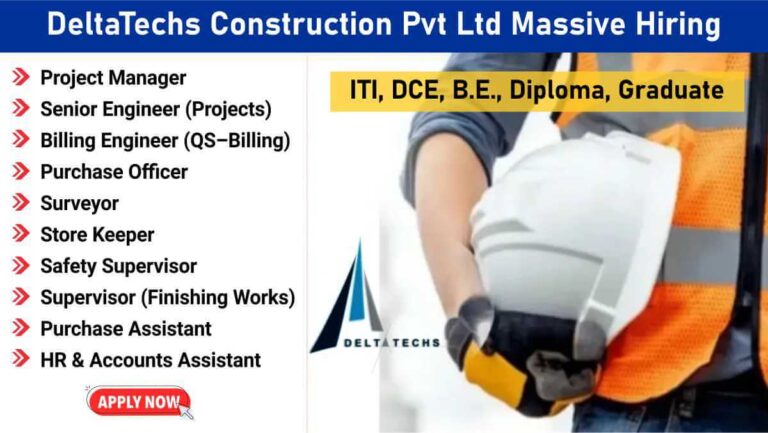 DeltaTechs Construction Pvt Ltd Massive Hiring

Project Manager
Senior Engineer (Projects)
Billing Engineer (QS–Billing)
Purchase Officer
Surveyor
Store Keeper
Safety Supervisor
Supervisor (Finishing Works)
Purchase Assistant
HR & Accounts Assistant

APPLY NOW

ITI, DCE, B.E., Diploma, Graduate

DELTATECHS